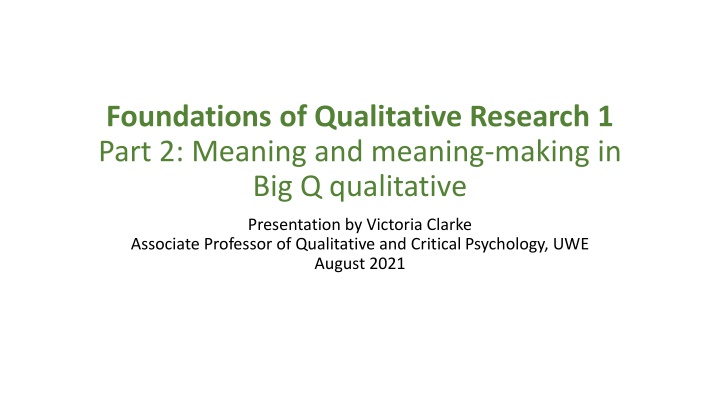 Foundations of Qualitative Research 1
Part 2: Meaning and meaning-making in Big Q qualitative

Presentation by Victoria Clarke
Associate Professor of Qualitative and Critical Psychology, UWE
August 2021